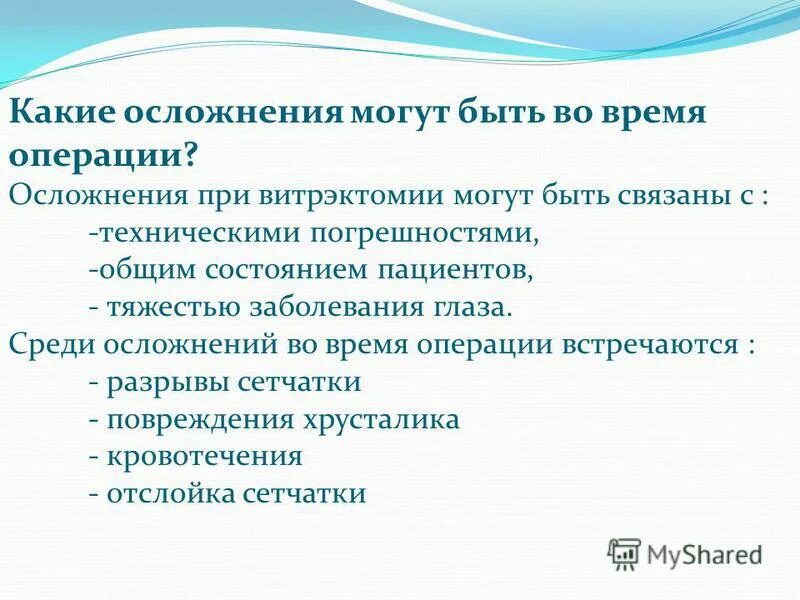 Какие осложнения могут быть во время операции?

Осложнения при витрэктомии могут быть связаны с :
-техническими погрешностями,
-общим состоянием пациентов,
- тяжестью заболевания глаза.

Среди осложнений во время операции встречаются :
- разрывы сетчатки
- повреждения хрусталика
- кровотечения
- отслойка сетчатки

MyShared